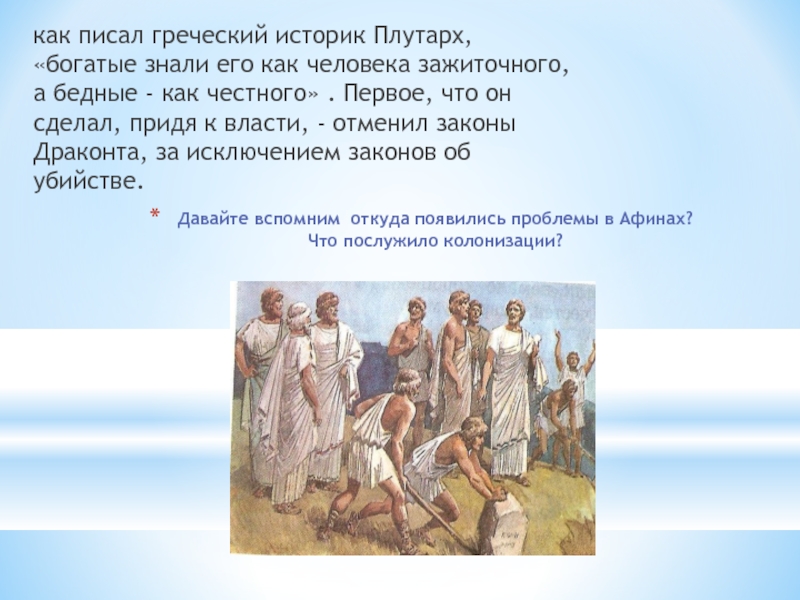 как писал греческий историк Плутарх, «богатые знали его как человека зажиточного, а бедные - как честного» . Первое, что он сделал, придя к власти, - отменил законы Драконта, за исключением законов об убийстве.

* Давайте вспомним откуда появились проблемы в Афинах? Что послужило колонизации?